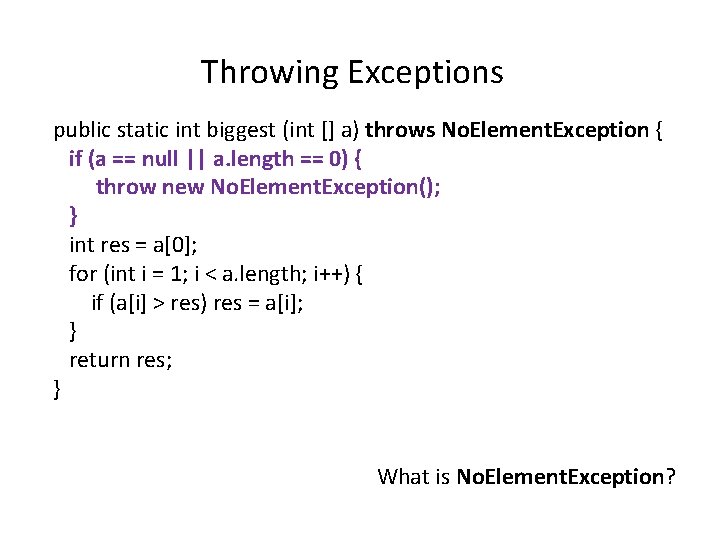 Throwing Exceptions

public static int biggest (int [] a) throws NoElementException {
if (a == null || a.length == 0) {
throw new NoElementException();
}
int res = a[0];
for (int i = 1; i < a.length; i++) {
if (a[i] > res) res = a[i];
}
return res;
}

What is NoElementException?